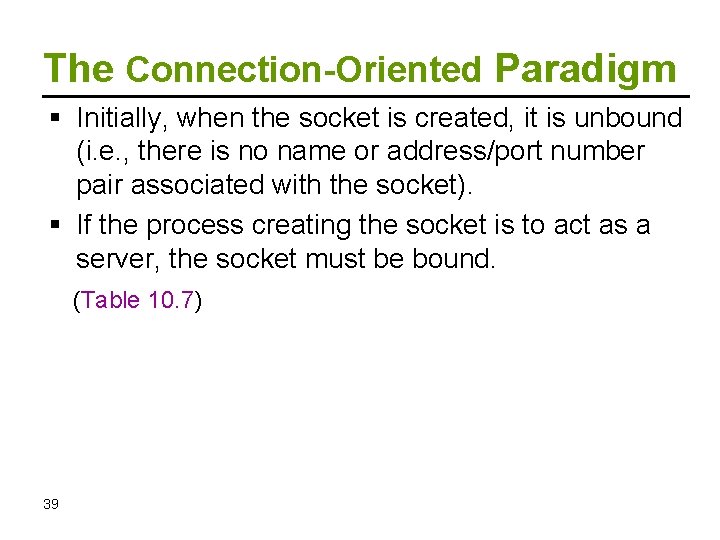 The Connection-Oriented Paradigm

▪ Initially, when the socket is created, it is unbound (i.e., there is no name or address/port number pair associated with the socket).

▪ If the process creating the socket is to act as a server, the socket must be bound.

(Table 10.7)

39